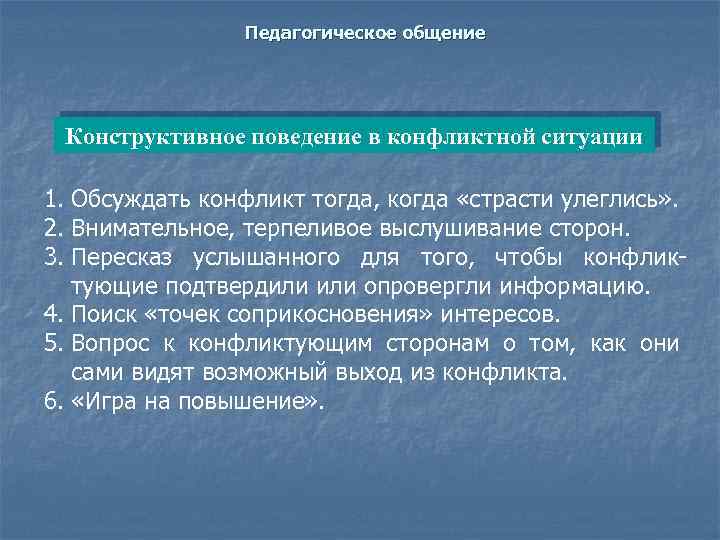 Педагогическое общение

Конструктивное поведение в конфликтной ситуации

1. Обсуждать конфликт тогда, когда «страсти улеглись».
2. Внимательное, терпеливое выслушивание сторон.
3. Пересказ услышанного для того, чтобы конфликтующие подтвердили или опровергли информацию.
4. Поиск «точек соприкосновения» интересов.
5. Вопрос к конфликтующим сторонам о том, как они сами видят возможный выход из конфликта.
6. «Игра на повышение».